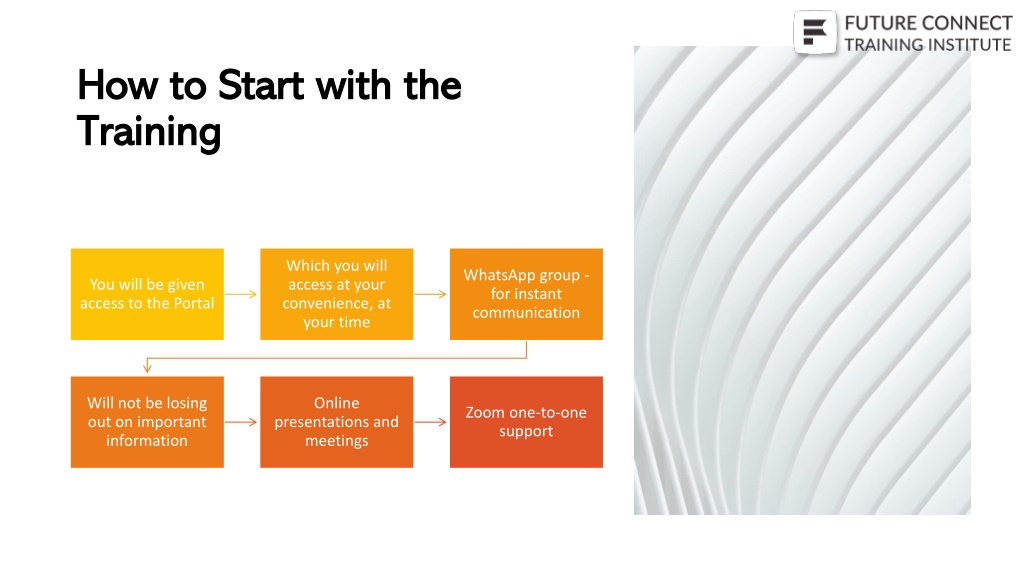 FUTURE CONNECT
TRAINING INSTITUTE

How to Start with the Training

You will be given access to the Portal

Which you will access at your convenience, at your time

WhatsApp group - for instant communication

Will not be losing out on important information

Online presentations and meetings

Zoom one-to-one support